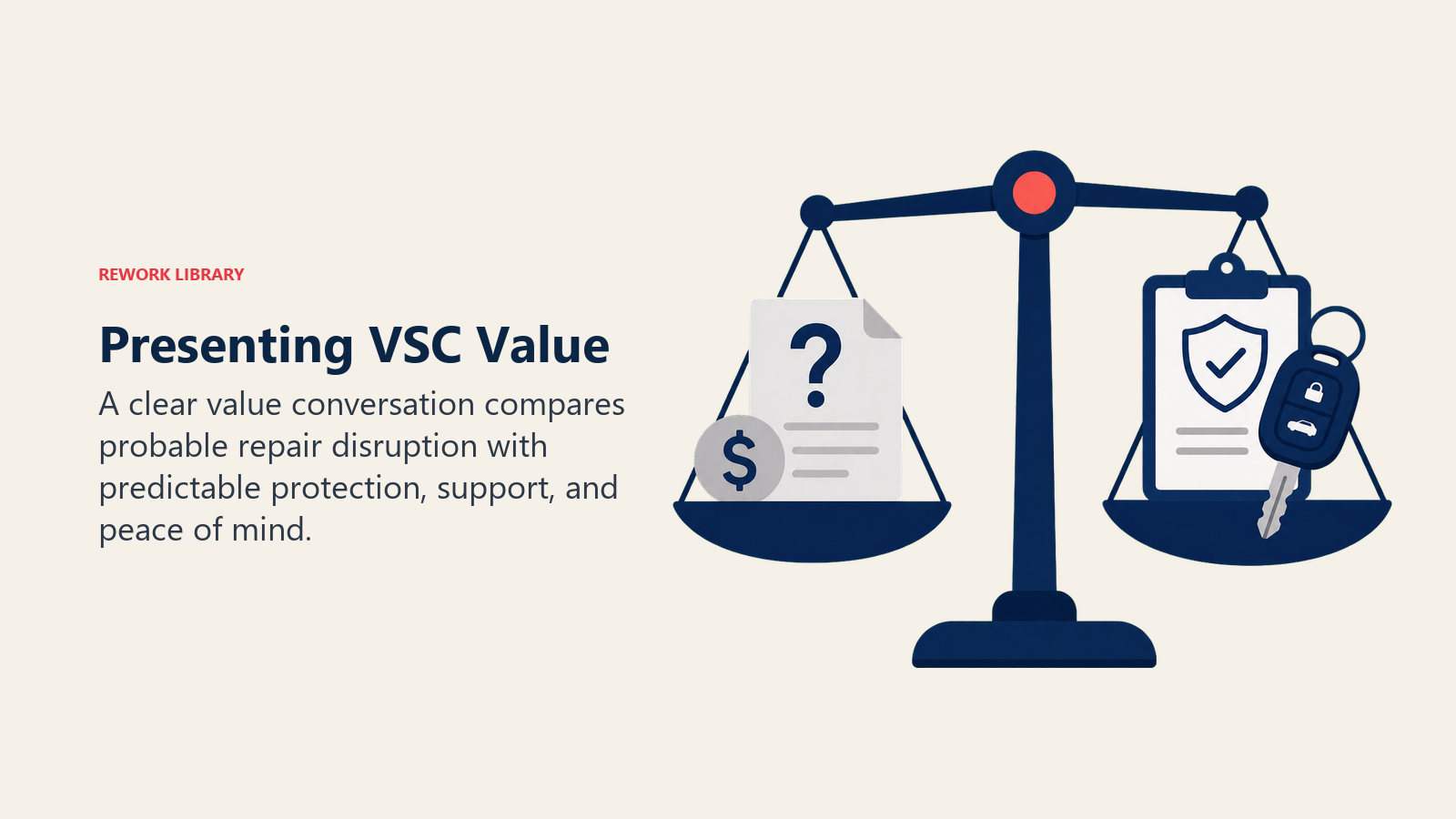 REWORK LIBRARY

Presenting VSC Value

A clear value conversation compares probable repair disruption with predictable protection, support, and peace of mind.

?

$